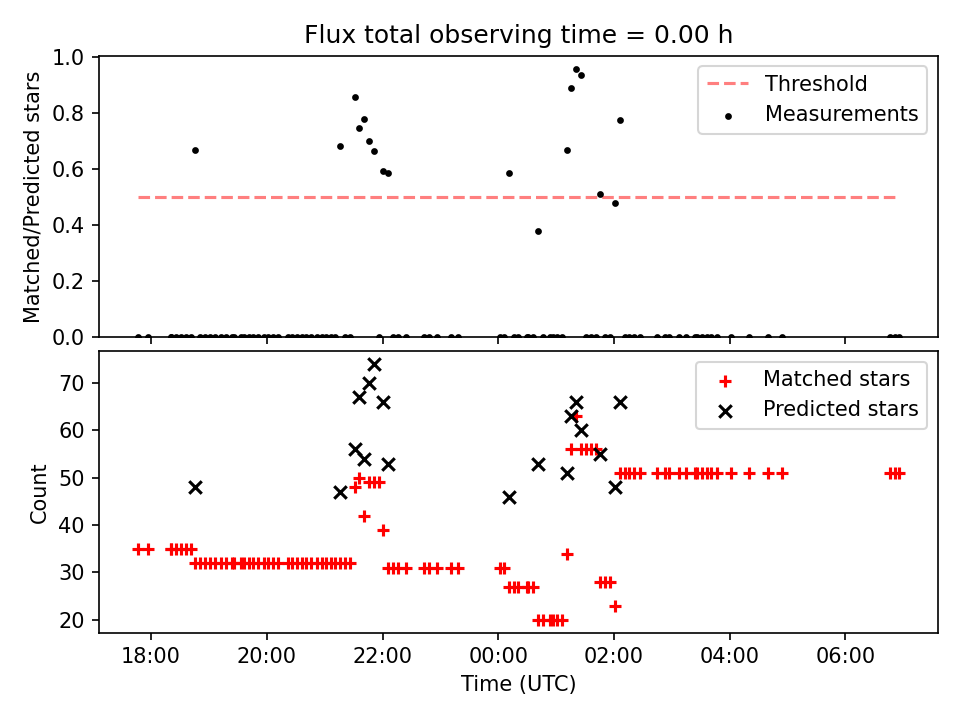 Flux total observing time = 0.00 h

Matched/Predicted stars

1.0
0.8
0.6
0.4
0.2
0.0

Threshold
Measurements

Count

70
60
50
40
30
20

Matched stars
Predicted stars

18:00
20:00
22:00
00:00
02:00
04:00
06:00

Time (UTC)